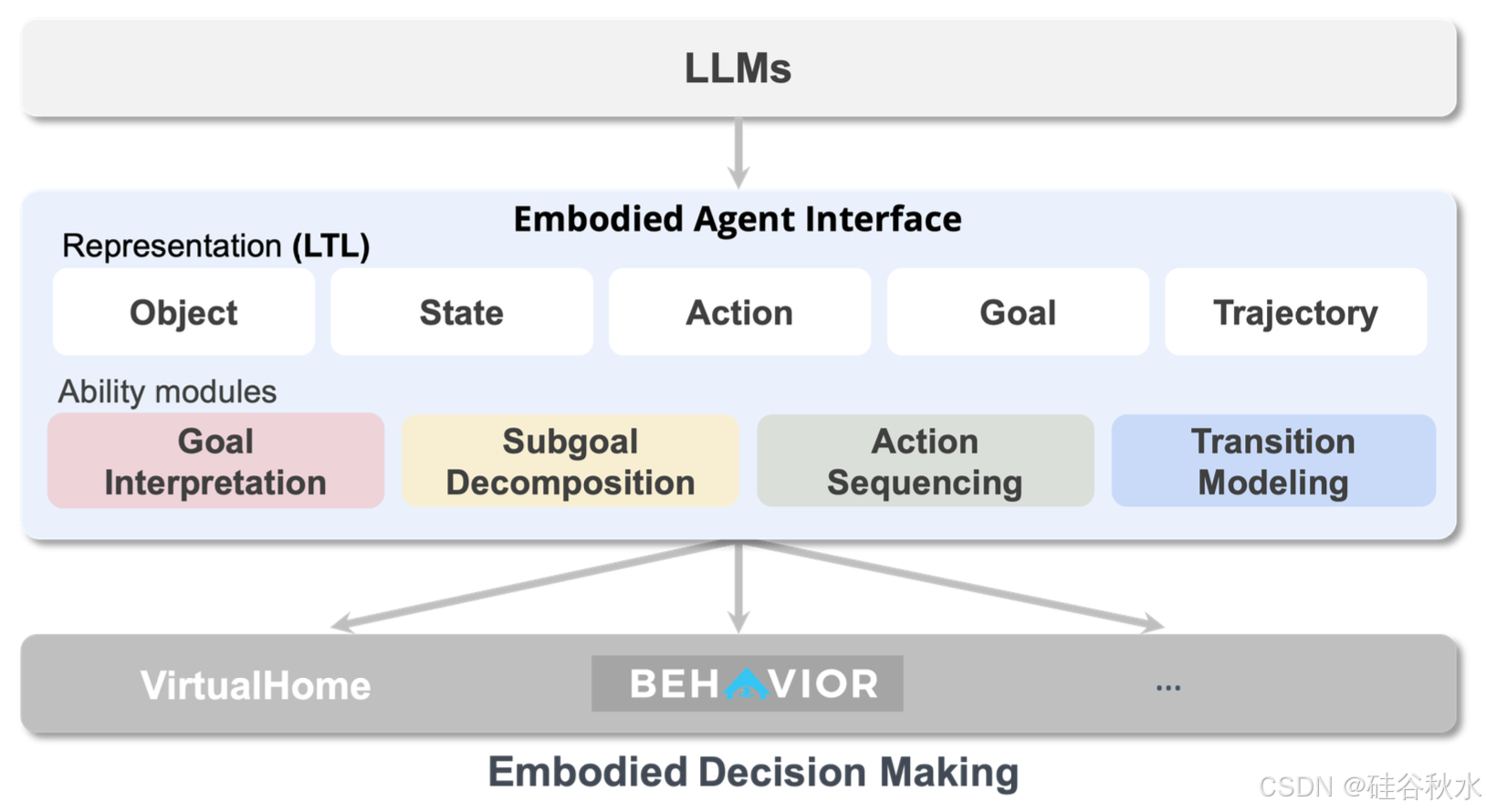 LLMs

Embodied Agent Interface

Representation (LTL)

Object

State

Action

Goal

Trajectory

Ability modules

Goal Interpretation

Subgoal Decomposition

Action Sequencing

Transition Modeling

VirtualHome

BEHAVIOR

...

Embodied Decision Making

CSDN @硅谷秋水